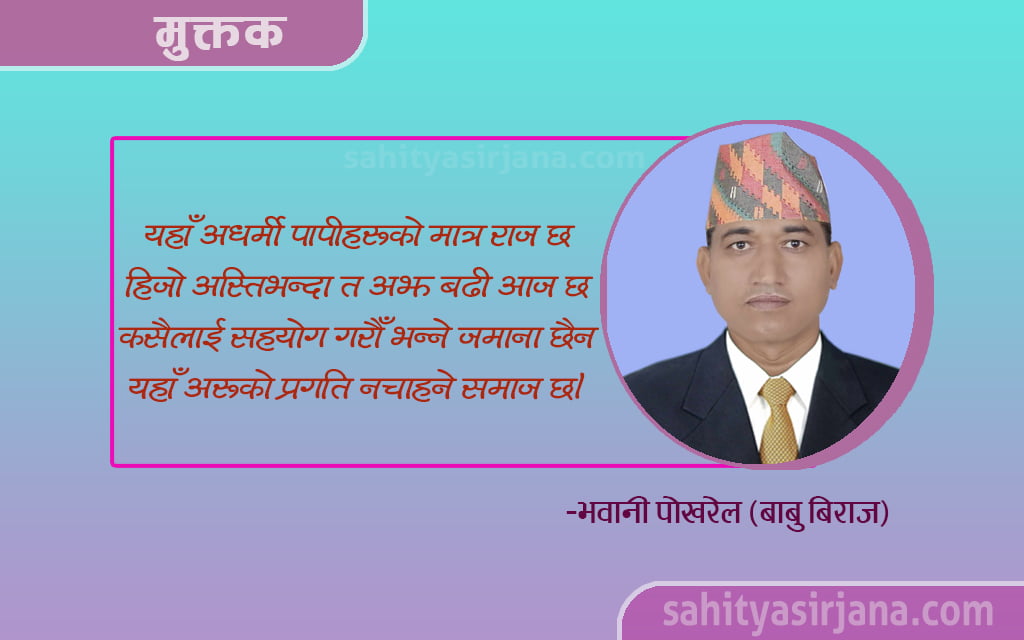 मुक्तक

sahityasirjana.com

यहाँ अधर्मी पापीहरूको मात्र राज छ
हिजो अस्तिभन्दा त अझ बढी आज छ
कसैलाई सहयोग गरौँ भन्ने जमाना छैन
यहाँ अरूको प्रगति नचाहने समाज छ।

-भवानी पोखरेल (बाबु बिराज)

sahityasirjana.com